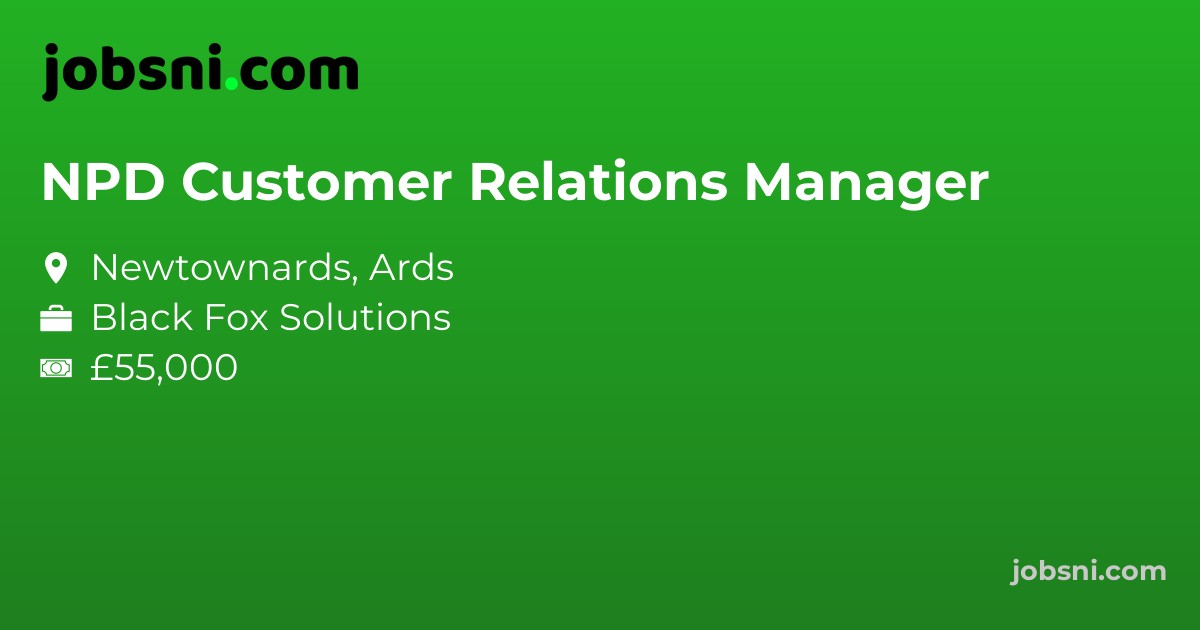 jobsni.com

NPD Customer Relations Manager

Newtownards, Ards
Black Fox Solutions
£55,000

jobsni.com